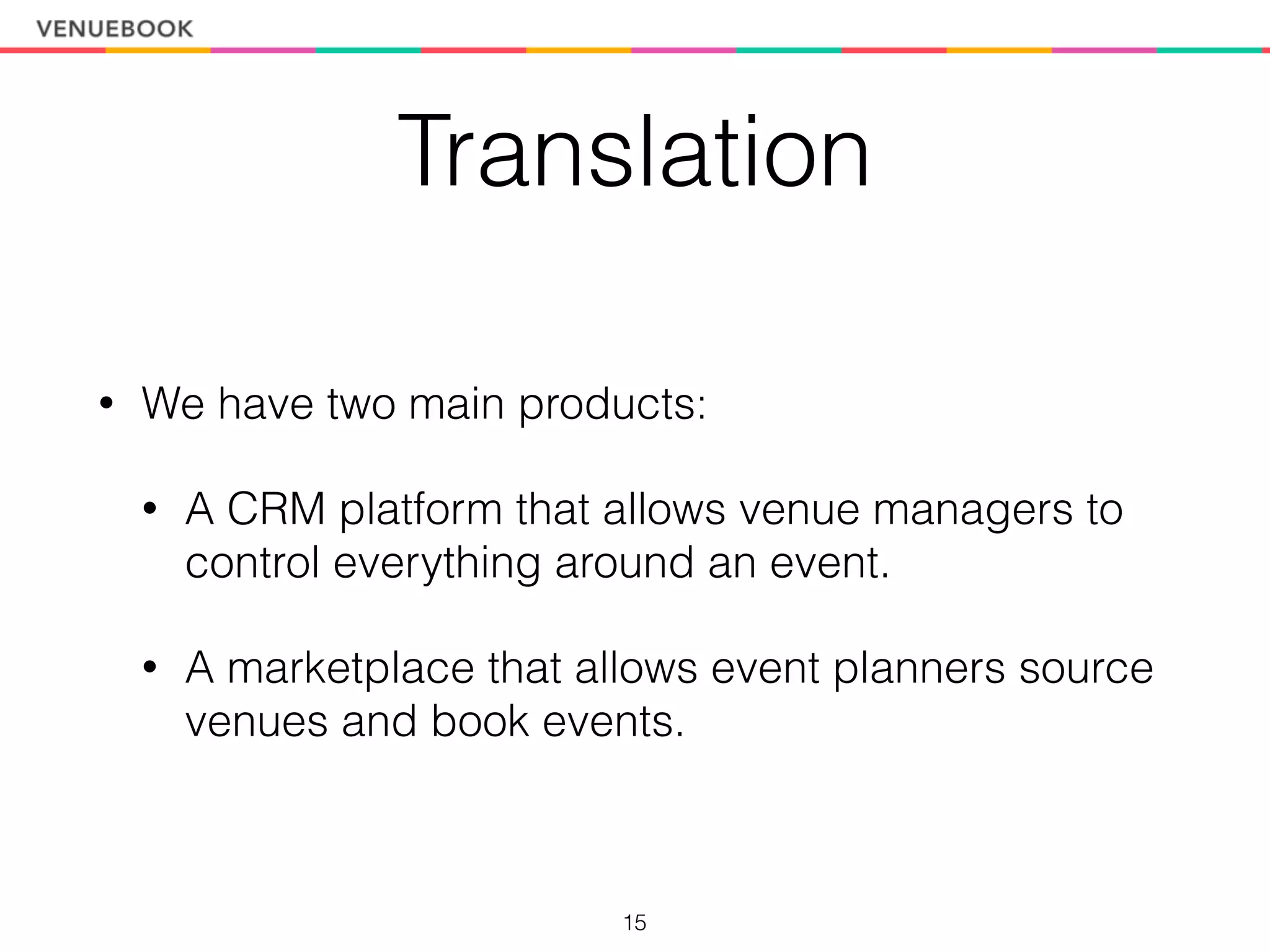 VENUEBOOK

Translation

• We have two main products:

• A CRM platform that allows venue managers to control everything around an event.

• A marketplace that allows event planners source venues and book events.

15